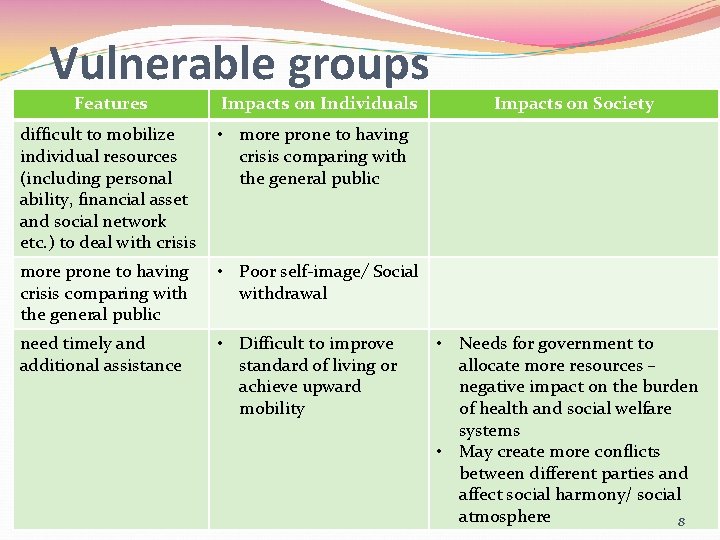 Vulnerable groups

| Features | Impacts on Individuals | Impacts on Society |
|---|---|---|
| difficult to mobilize individual resources (including personal ability, financial asset and social network etc.) to deal with crisis | • more prone to having crisis comparing with the general public | |
| more prone to having crisis comparing with the general public | • Poor self-image/ Social withdrawal | |
| need timely and additional assistance | • Difficult to improve standard of living or achieve upward mobility | • Needs for government to allocate more resources – negative impact on the burden of health and social welfare systems • May create more conflicts between different parties and affect social harmony/ social atmosphere |

8